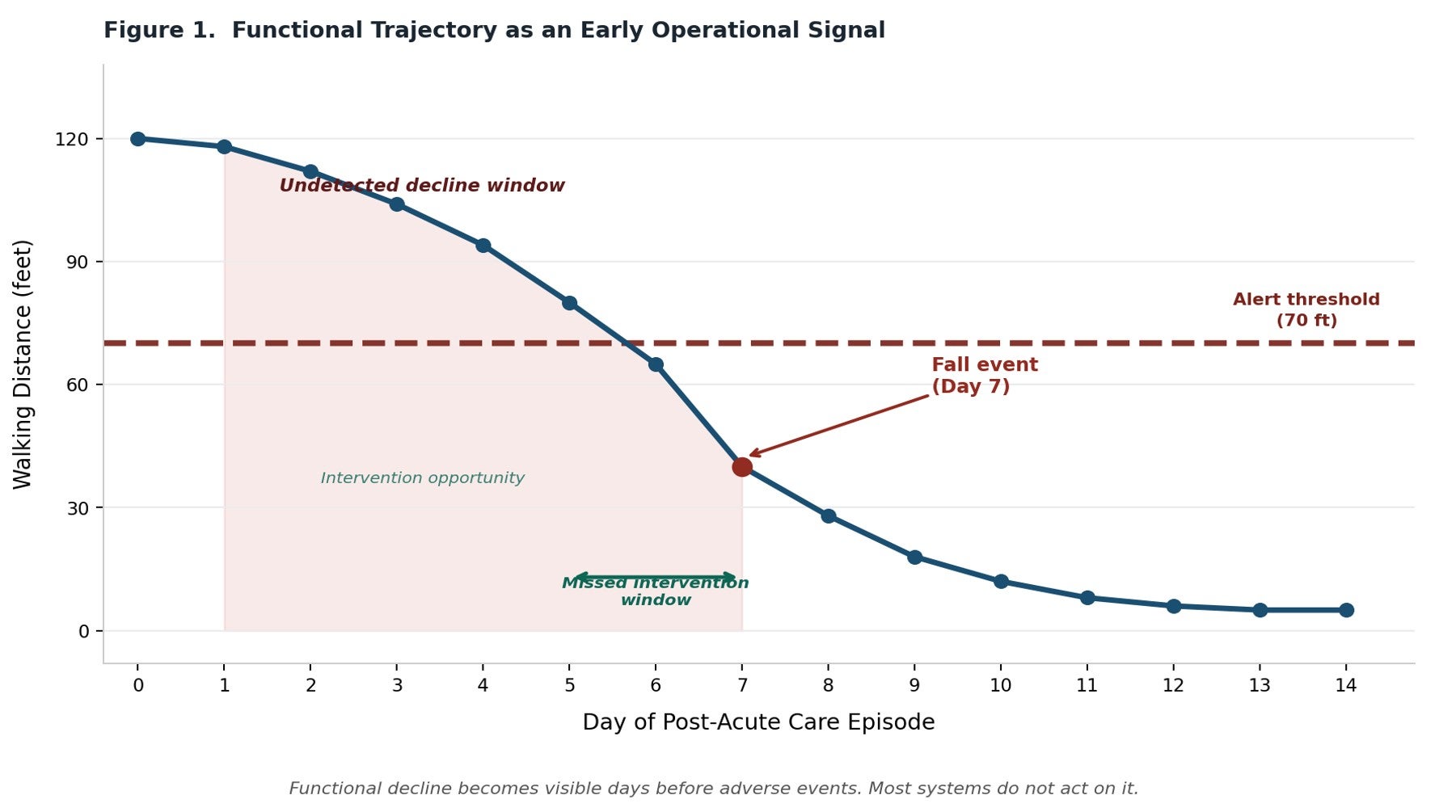 Figure 1. Functional Trajectory as an Early Operational Signal

Walking Distance (feet)

120
90
60
30
0

Undetected decline window

Alert threshold
(70 ft)

Fall event
(Day 7)

Intervention opportunity

Missed intervention
window

0 1 2 3 4 5 6 7 8 9 10 11 12 13 14

Day of Post-Acute Care Episode

Functional decline becomes visible days before adverse events. Most systems do not act on it.